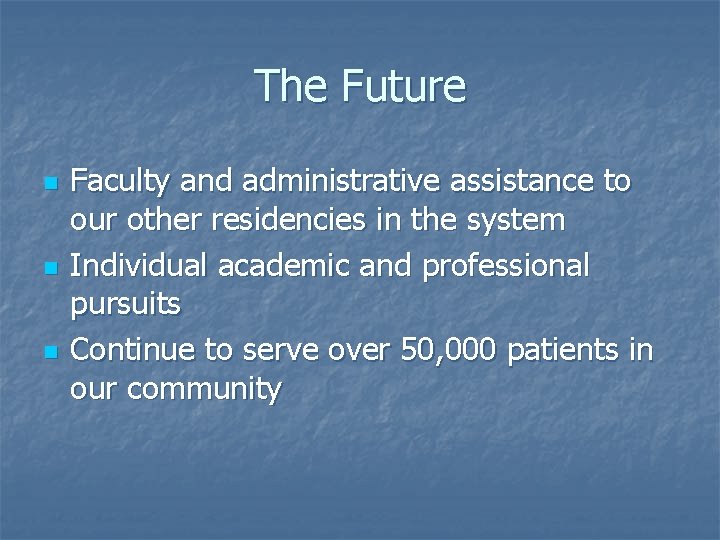 The Future

- Faculty and administrative assistance to our other residencies in the system
- Individual academic and professional pursuits
- Continue to serve over 50,000 patients in our community